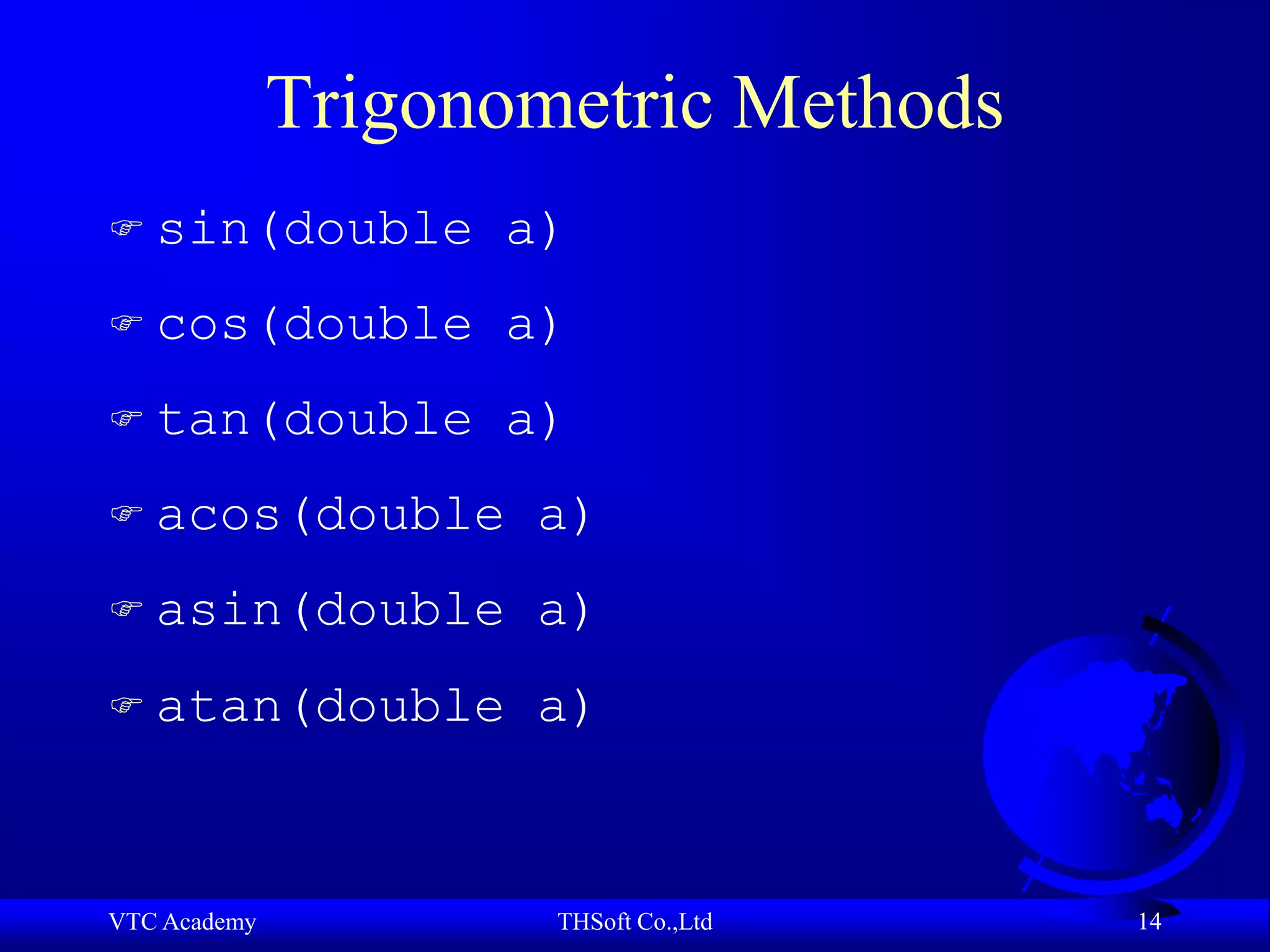 Trigonometric Methods

☞ sin(double a)

☞ cos(double a)

☞ tan(double a)

☞ acos(double a)

☞ asin(double a)

☞ atan(double a)

VTC Academy THSoft Co.,Ltd 14